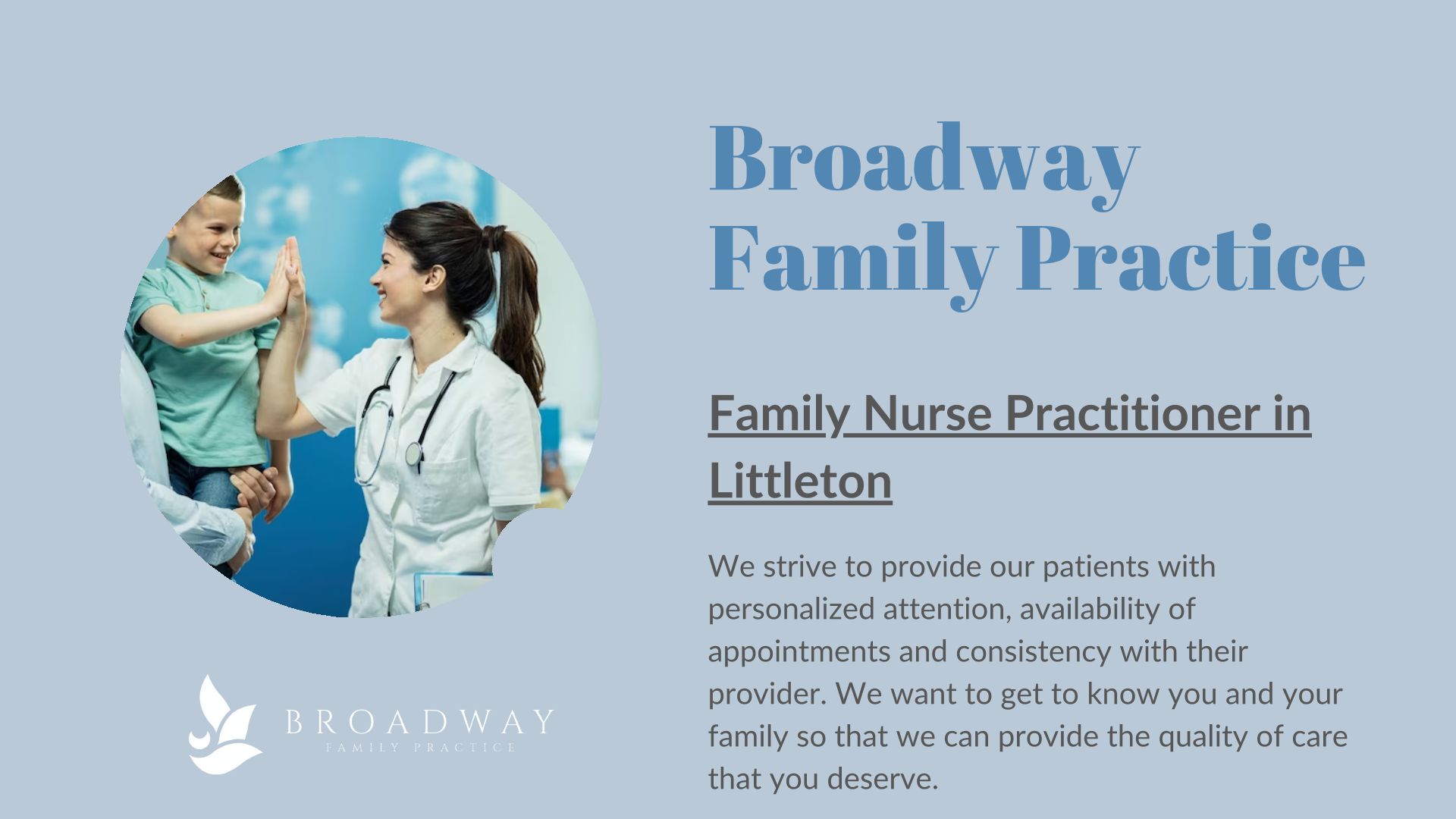 Broadway Family Practice

Family Nurse Practitioner in Littleton

We strive to provide our patients with personalized attention, availability of appointments and consistency with their provider. We want to get to know you and your family so that we can provide the quality of care that you deserve.

BROADWAY
FAMILY PRACTICE